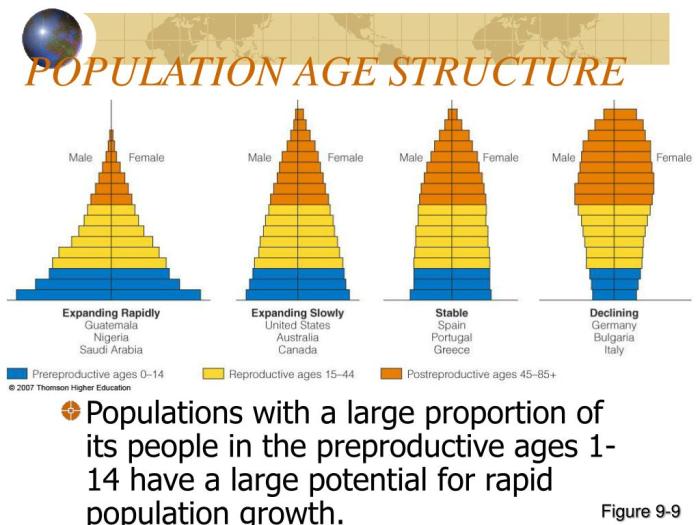 POPULATION AGE STRUCTURE

Male Female

Male Female

Male Female

Male Female

Expanding Rapidly
Guatemala
Nigeria
Saudi Arabia

Expanding Slowly
United States
Australia
Canada

Stable
Spain
Portugal
Greece

Declining
Germany
Bulgaria
Italy

Prereproductive ages 0–14
Reproductive ages 15–44
Postreproductive ages 45–85+

© 2007 Thomson Higher Education

Populations with a large proportion of its people in the preproductive ages 1-14 have a large potential for rapid population growth.

Figure 9-9